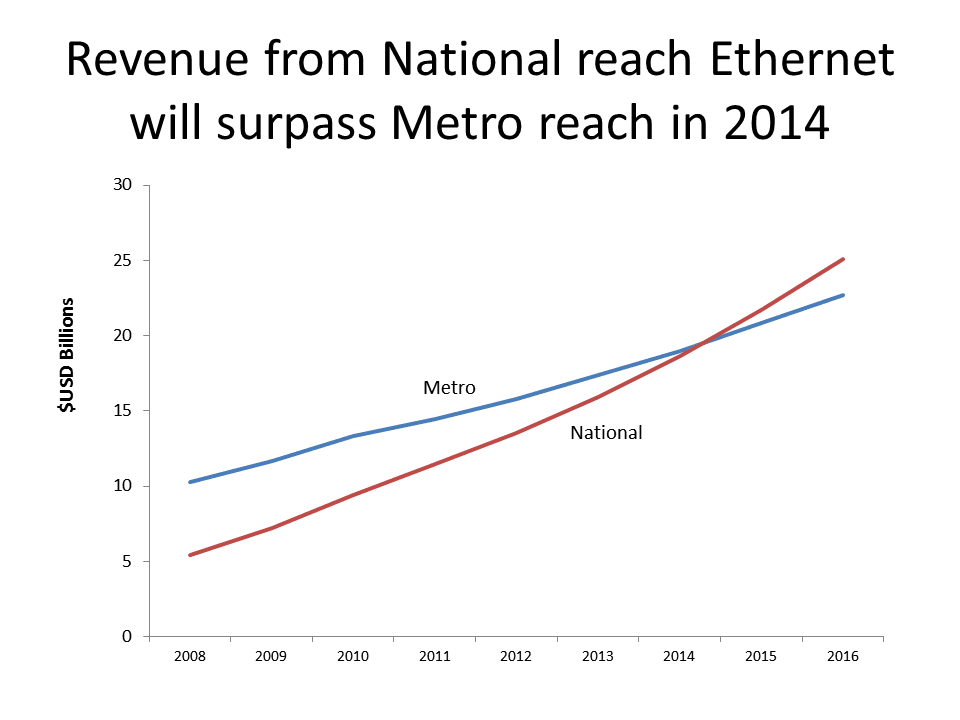 Revenue from National reach Ethernet will surpass Metro reach in 2014

$USD Billions

30
25
20
15
10
5
0

Metro

National

2008 2009 2010 2011 2012 2013 2014 2015 2016